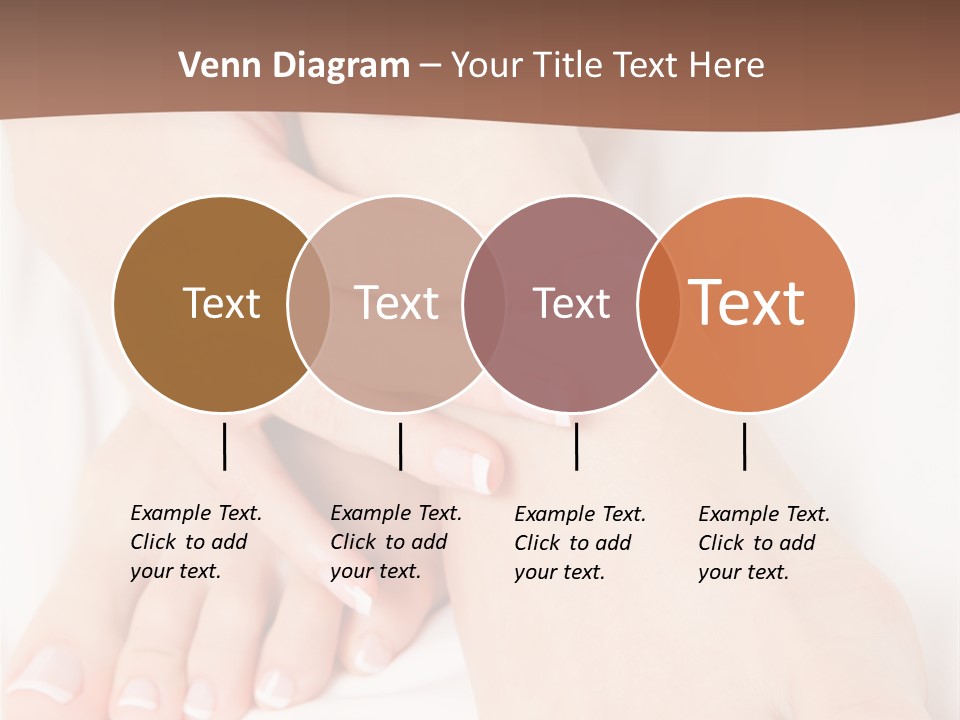 Venn Diagram – Your Title Text Here

Text

Text

Text

Text

Example Text. Click to add your text.

Example Text. Click to add your text.

Example Text. Click to add your text.

Example Text. Click to add your text.